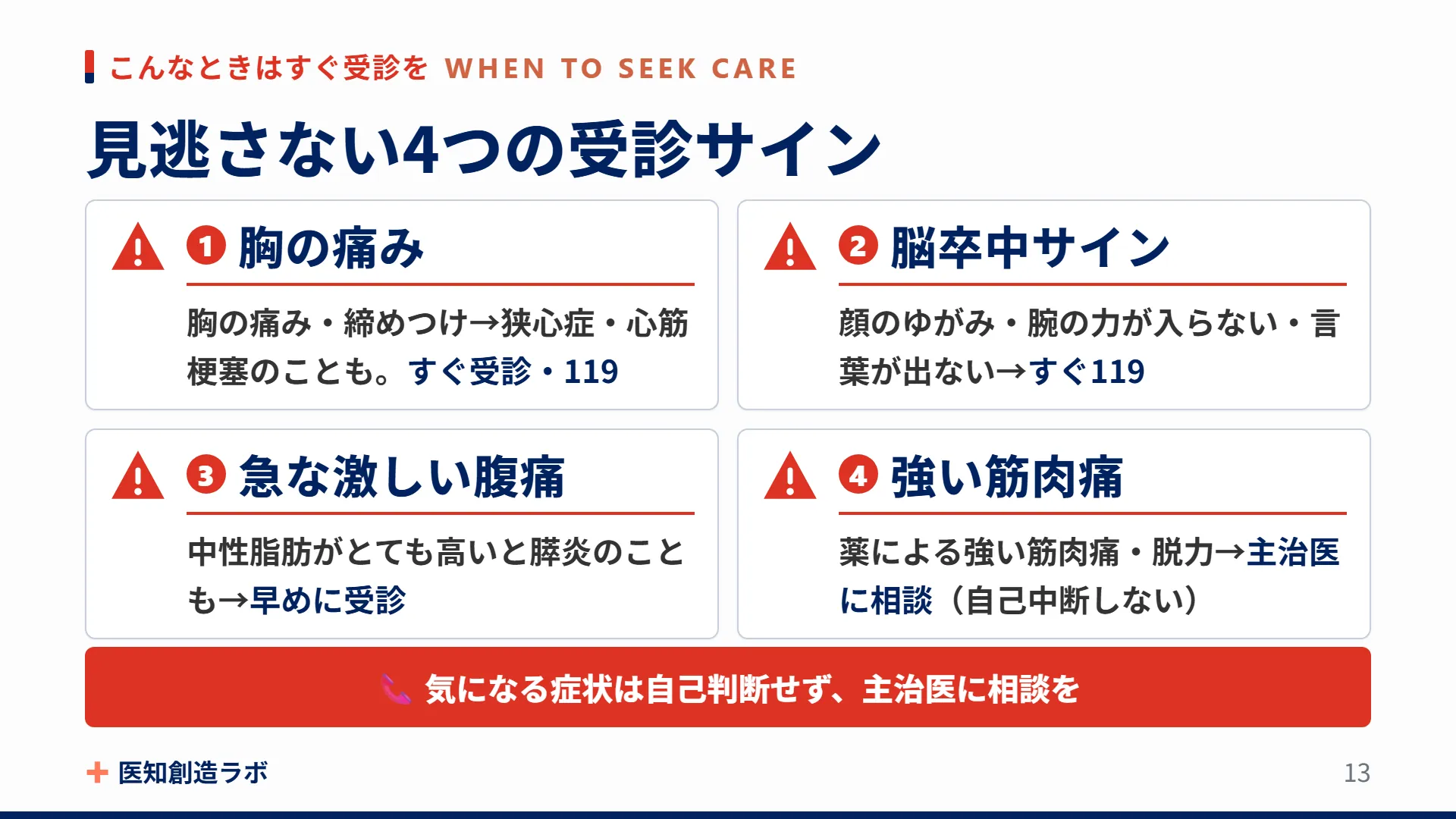 こんなときはすぐ受診を WHEN TO SEEK CARE

見逃さない4つの受診サイン

1 胸の痛み

胸の痛み・締めつけ→狭心症・心筋梗塞のことも。すぐ受診・119

2 脳卒中サイン

顔のゆがみ・腕の力が入らない・言葉が出ない→すぐ119

3 急な激しい腹痛

中性脂肪がとても高いと膵炎のことも→早めに受診

4 強い筋肉痛

薬による強い筋肉痛・脱力→主治医に相談（自己中断しない）

気になる症状は自己判断せず、主治医に相談を

医知創造ラボ

13